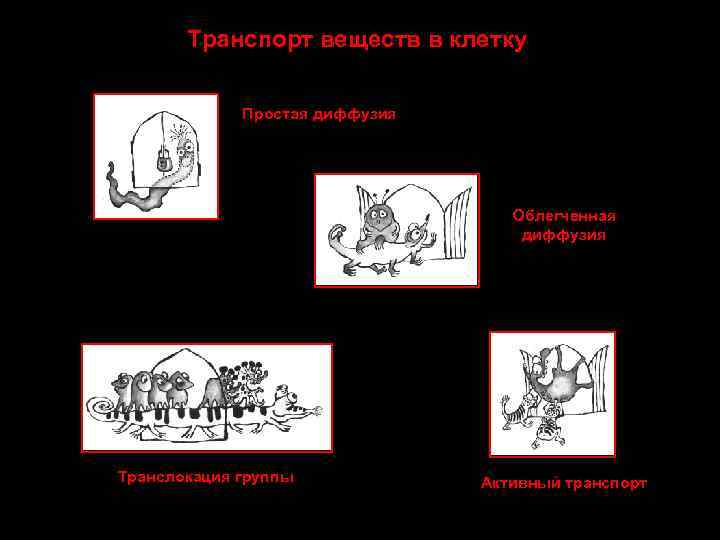 Транспорт веществ в клетку

Простая диффузия

Облегченная диффузия

Транслокация группы

Активный транспорт